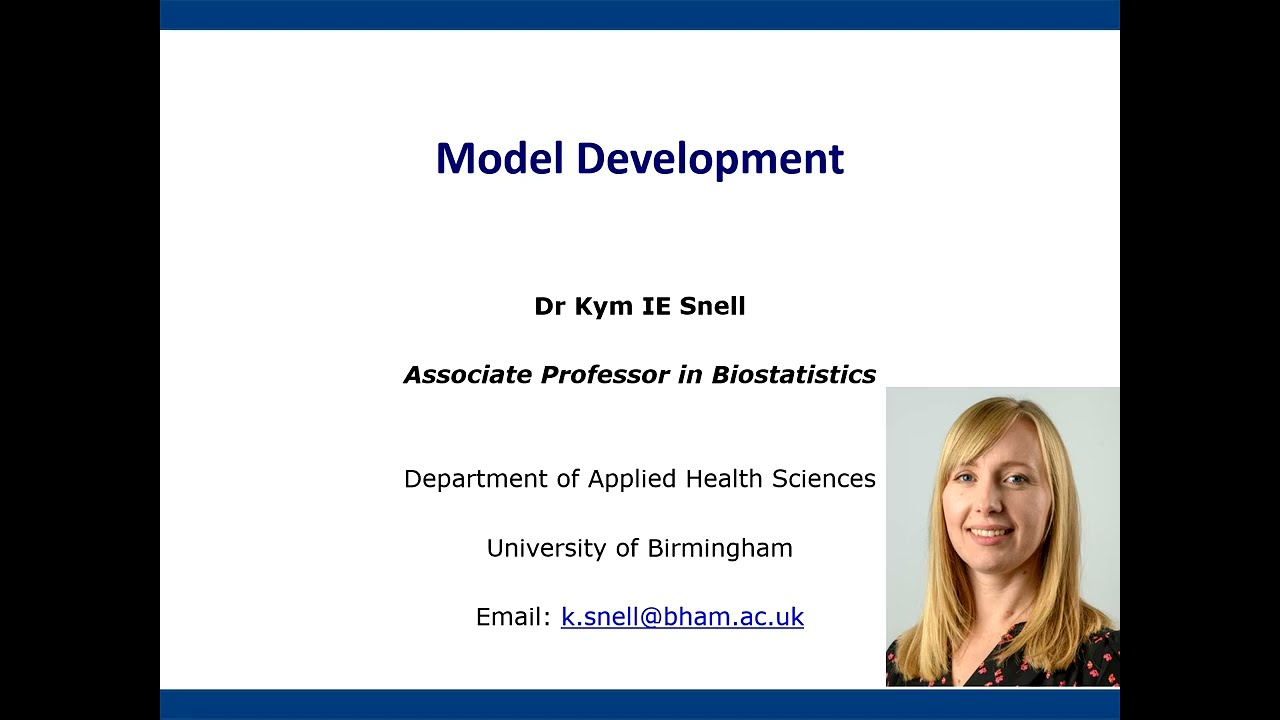 Model Development

Dr Kym IE Snell

Associate Professor in Biostatistics

Department of Applied Health Sciences

University of Birmingham

Email: k.snell@bham.ac.uk